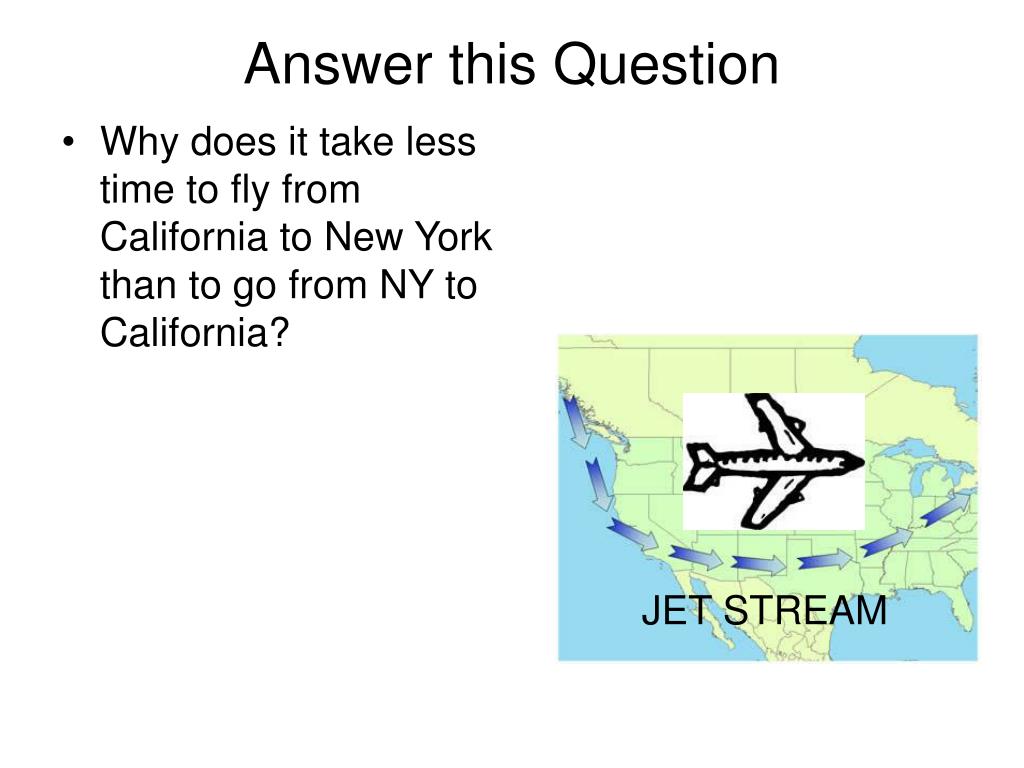 Answer this Question

• Why does it take less time to fly from California to New York than to go from NY to California?

JET STREAM